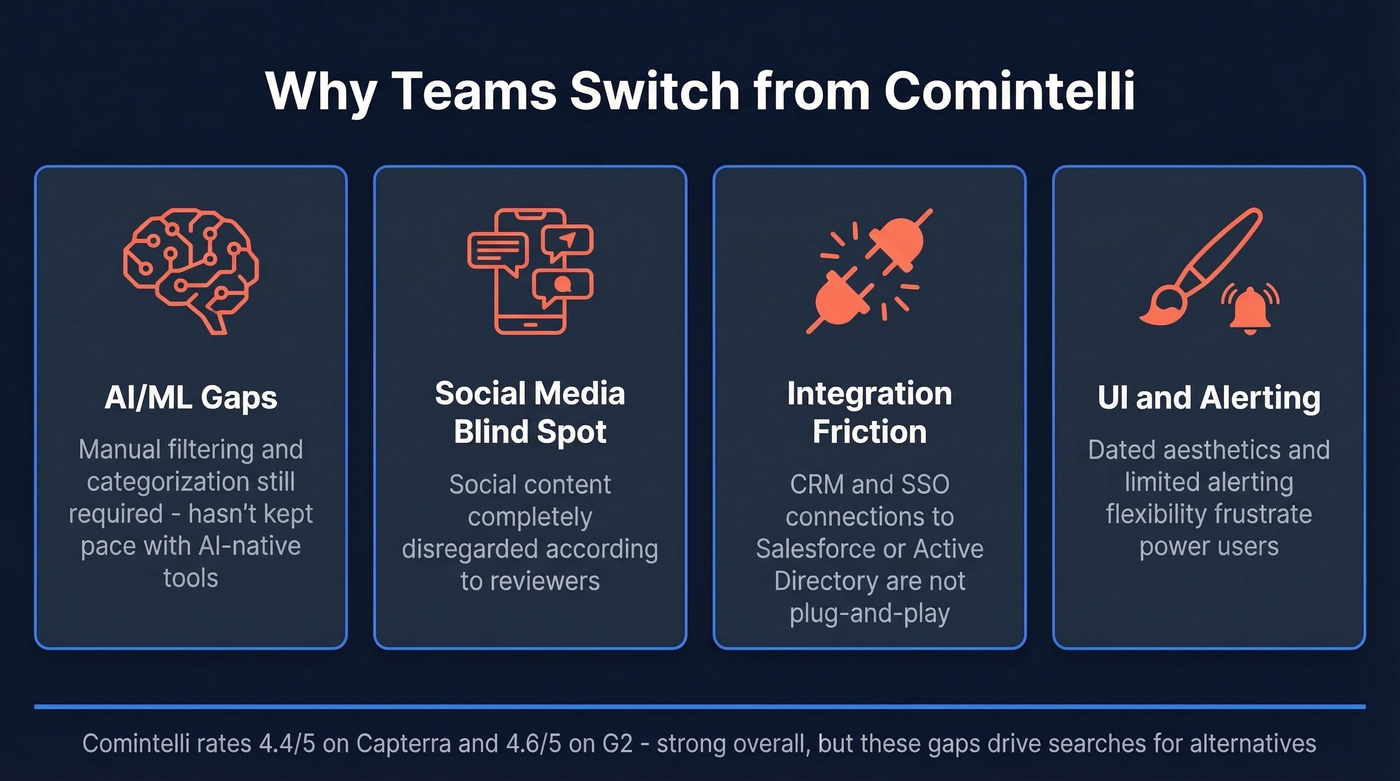 Why Teams Switch from Comintelli

AI/ML Gaps

Manual filtering and categorization still required - hasn't kept pace with AI-native tools

Social Media Blind Spot

Social content completely disregarded according to reviewers

Integration Friction

CRM and SSO connections to Salesforce or Active Directory are not plug-and-play

UI and Alerting

Dated aesthetics and limited alerting flexibility frustrate power users

Comintelli rates 4.4/5 on Capterra and 4.6/5 on G2 - strong overall, but these gaps drive searches for alternatives